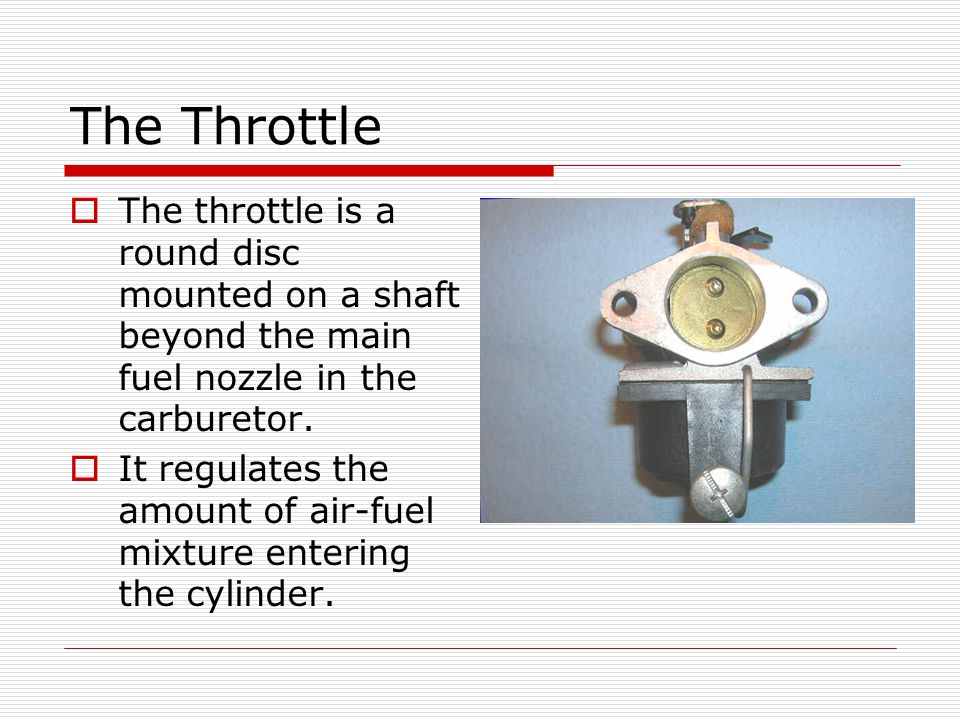 The Throttle

The throttle is a round disc mounted on a shaft beyond the main fuel nozzle in the carburetor.

It regulates the amount of air-fuel mixture entering the cylinder.